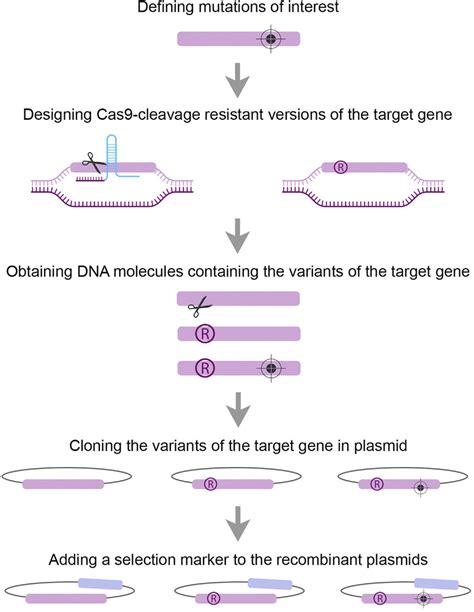 Defining mutations of interest

Designing Cas9-cleavage resistant versions of the target gene

R

Obtaining DNA molecules containing the variants of the target gene

R

R

Cloning the variants of the target gene in plasmid

R

R

Adding a selection marker to the recombinant plasmids

R

R